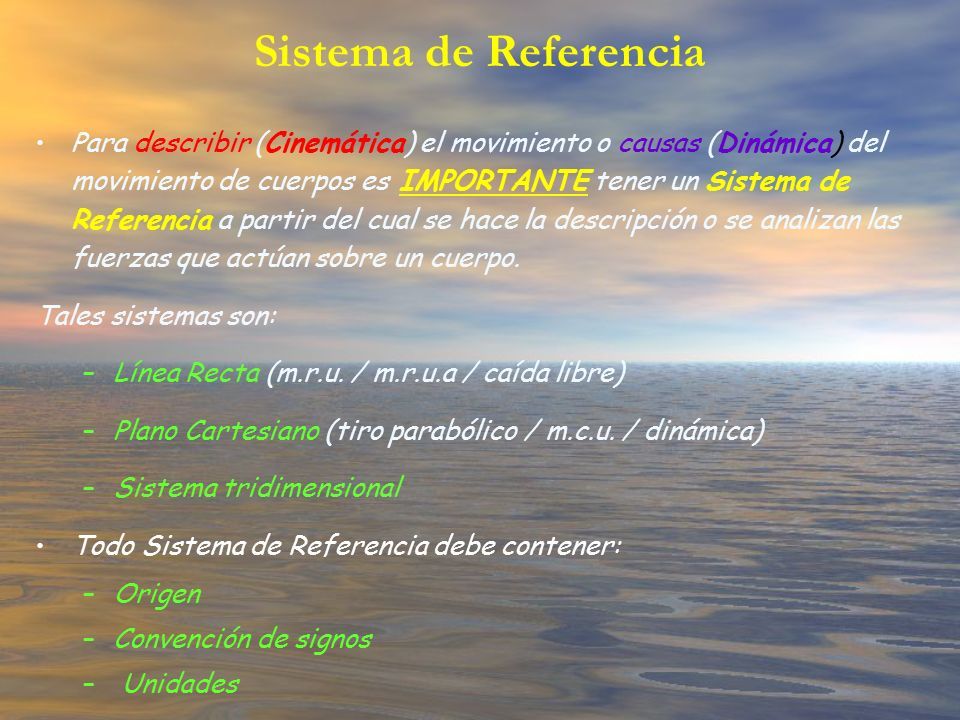 Sistema de Referencia

• Para describir (Cinemática) el movimiento o causas (Dinámica) del movimiento de cuerpos es IMPORTANTE tener un Sistema de Referencia a partir del cual se hace la descripción o se analizan las fuerzas que actúan sobre un cuerpo.

Tales sistemas son:

– Línea Recta (m.r.u. / m.r.u.a / caída libre)

– Plano Cartesiano (tiro parabólico / m.c.u. / dinámica)

– Sistema tridimensional

• Todo Sistema de Referencia debe contener:

– Origen

– Convención de signos

– Unidades